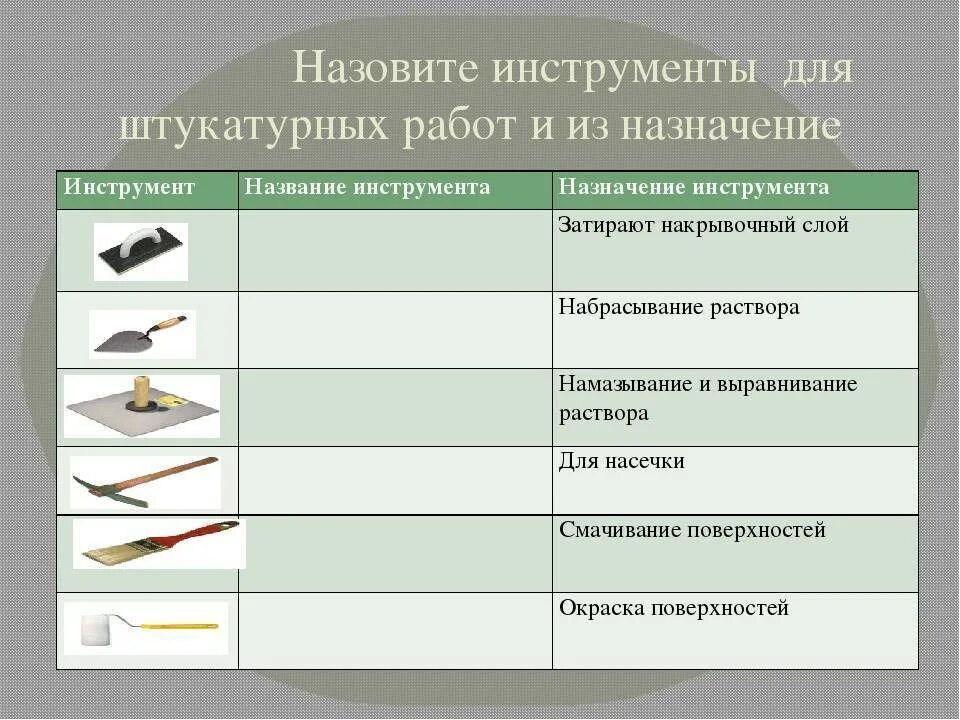 Назовите инструменты для штукатурных работ и из назначение

| Инструмент | Название инструмента | Назначение инструмента |
|---|---|---|
| | | Затирают накрывочный слой |
| | | Набрасывание раствора |
| | | Намазывание и выравнивание раствора |
| | | Для насечки |
| | | Смачивание поверхностей |
| | | Окраска поверхностей |